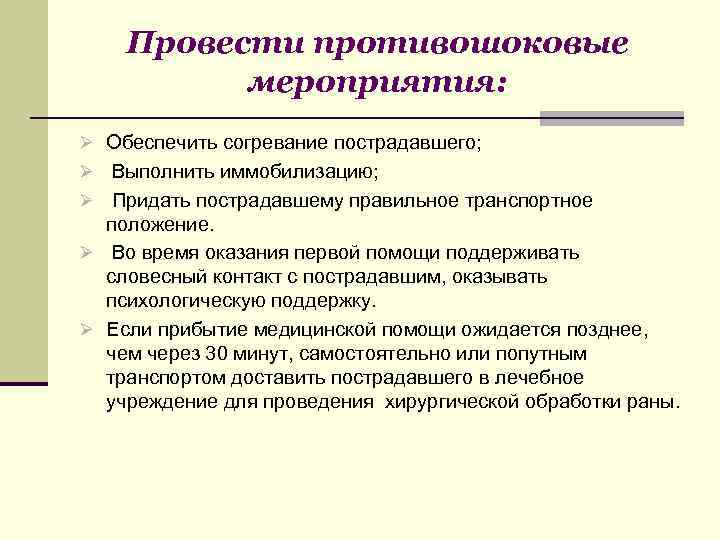 Провести противошоковые мероприятия:

➢ Обеспечить согревание пострадавшего;
➢ Выполнить иммобилизацию;
➢ Придать пострадавшему правильное транспортное положение.
➢ Во время оказания первой помощи поддерживать словесный контакт с пострадавшим, оказывать психологическую поддержку.
➢ Если прибытие медицинской помощи ожидается позднее, чем через 30 минут, самостоятельно или попутным транспортом доставить пострадавшего в лечебное учреждение для проведения хирургической обработки раны.